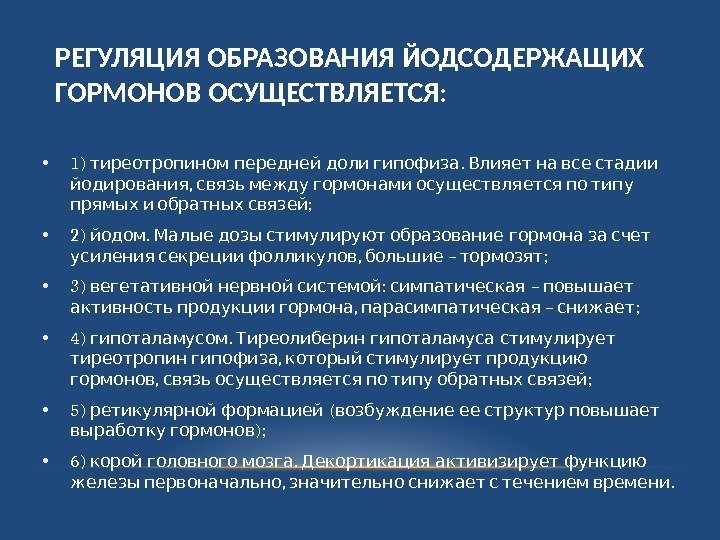 РЕГУЛЯЦИЯ ОБРАЗОВАНИЯ ЙОДСОДЕРЖАЩИХ ГОРМОНОВ ОСУЩЕСТВЛЯЕТСЯ:

• 1) тиреотропином передней доли гипофиза. Влияет на все стадии йодирования, связь между гормонами осуществляется по типу прямых и обратных связей;

• 2) йодом. Малые дозы стимулируют образование гормона за счет усиления секреции фолликулов, большие – тормозят;

• 3) вегетативной нервной системой: симпатическая – повышает активность продукции гормона, парасимпатическая – снижает;

• 4) гипоталамусом. Тиреолиберин гипоталамуса стимулирует тиреотропин гипофиза, который стимулирует продукцию гормонов, связь осуществляется по типу обратных связей;

• 5) ретикулярной формацией (возбуждение ее структур повышает выработку гормонов);

• 6) корой головного мозга. Декортикация активизирует функцию железы первоначально, значительно снижает с течением времени.